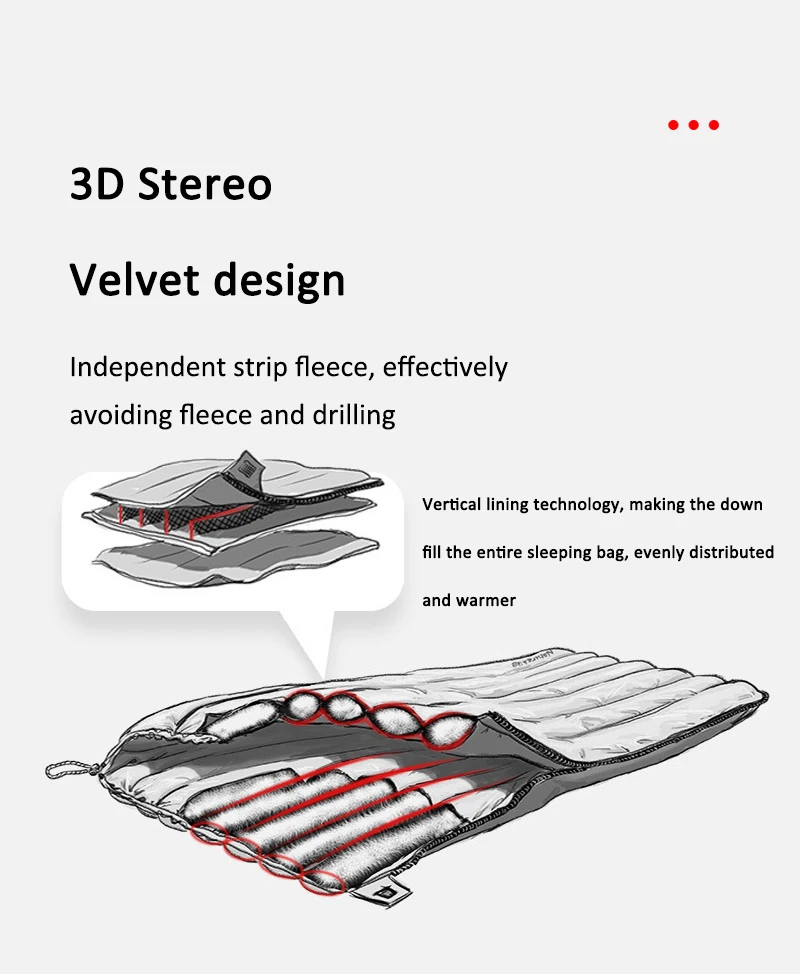 3D Stereo

Velvet design

Independent strip fleece, effectively avoiding fleece and drilling

Vertical lining technology, making the down fill the entire sleeping bag, evenly distributed and warmer